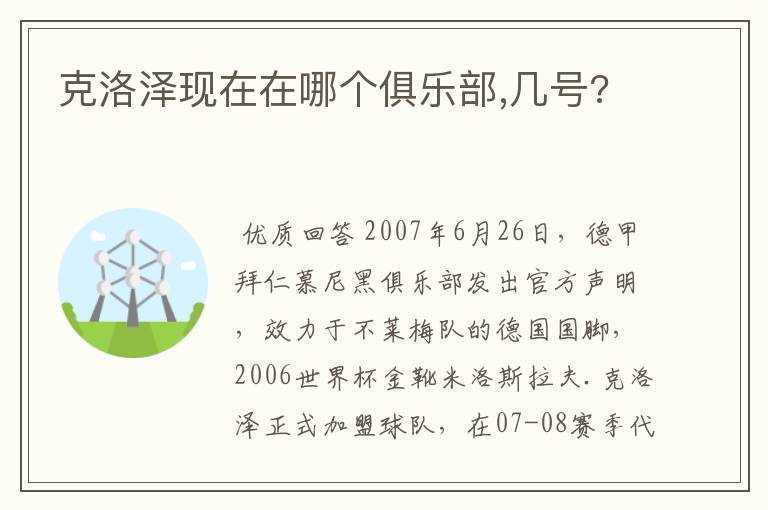 克洛泽现在在哪个俱乐部,几号?

优质回答 2007年6月26日，德甲拜仁慕尼黑俱乐部发出官方声明，效力于不莱梅队的德国国脚，2006世界杯金靴米洛斯拉夫.克洛泽正式加盟球队，在07-08赛季代